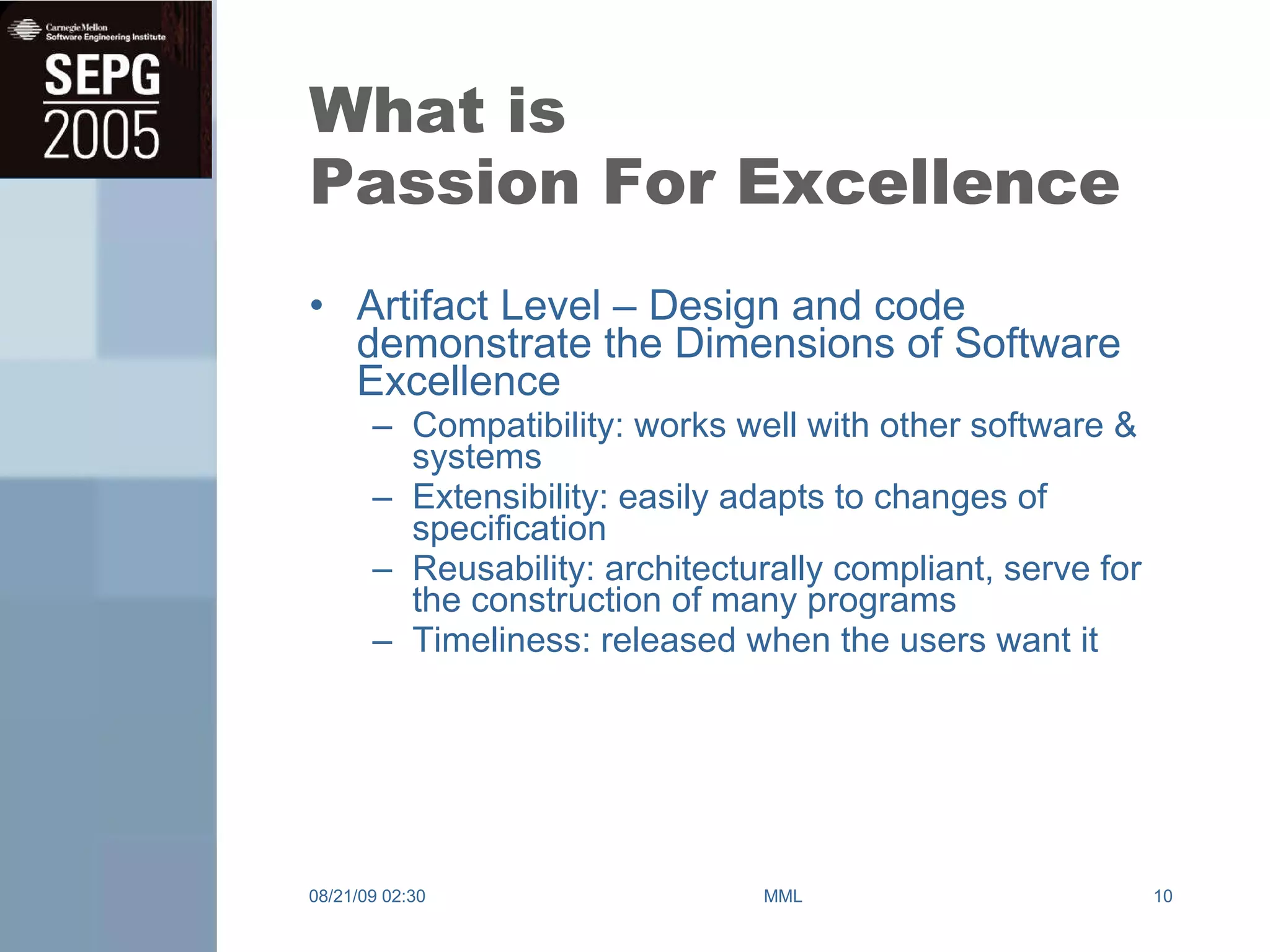 Carnegie Mellon
Software Engineering Institute
SEPG
2005

What is
Passion For Excellence

• Artifact Level – Design and code demonstrate the Dimensions of Software Excellence
– Compatibility: works well with other software & systems
– Extensibility: easily adapts to changes of specification
– Reusability: architecturally compliant, serve for the construction of many programs
– Timeliness: released when the users want it

08/21/09 02:30
MML
10